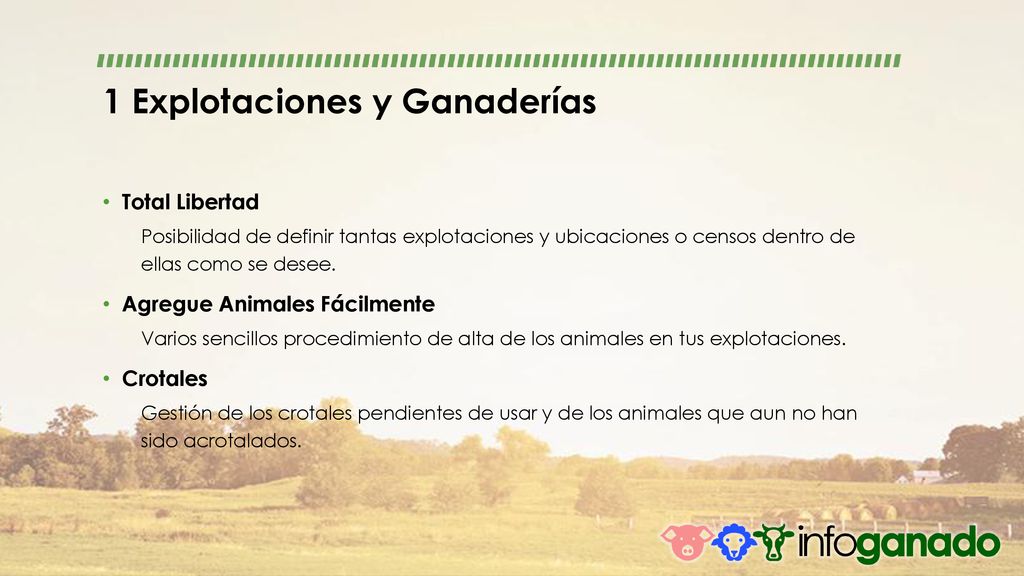 1 Explotaciones y Ganaderías

• Total Libertad

Posibilidad de definir tantas explotaciones y ubicaciones o censos dentro de ellas como se desee.

• Agregue Animales Fácilmente

Varios sencillos procedimiento de alta de los animales en tus explotaciones.

• Crotales

Gestión de los crotales pendientes de usar y de los animales que aun no han sido acrotalados.

infoganado